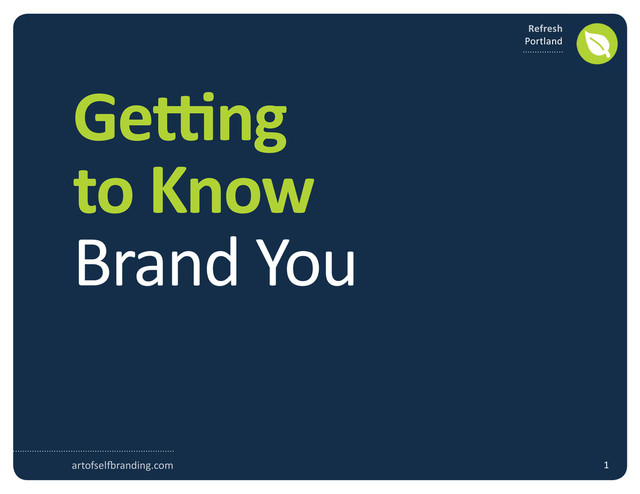 Refresh
Portland

Getting
to Know
Brand You

artofselfbranding.com

1